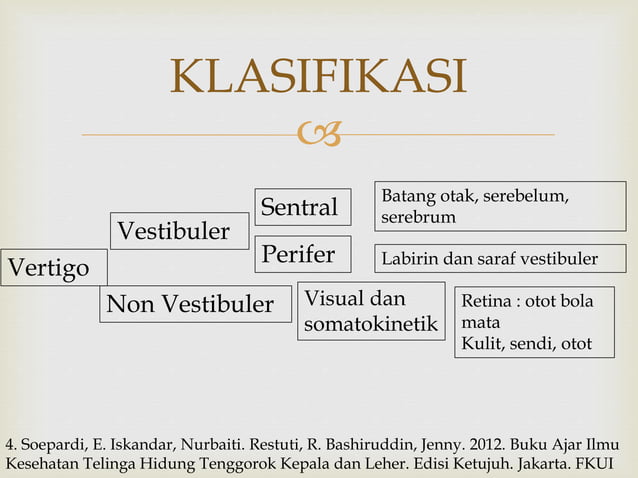 KLASIFIKASI

Vertigo

Vestibuler

Sentral

Batang otak, serebelum, serebrum

Perifer

Labirin dan saraf vestibuler

Non Vestibuler

Visual dan somatokinetik

Retina : otot bola mata
Kulit, sendi, otot

4. Soepardi, E. Iskandar, Nurbaiti. Restuti, R. Bashiruddin, Jenny. 2012. Buku Ajar Ilmu Kesehatan Telinga Hidung Tenggorok Kepala dan Leher. Edisi Ketujuh. Jakarta. FKUI